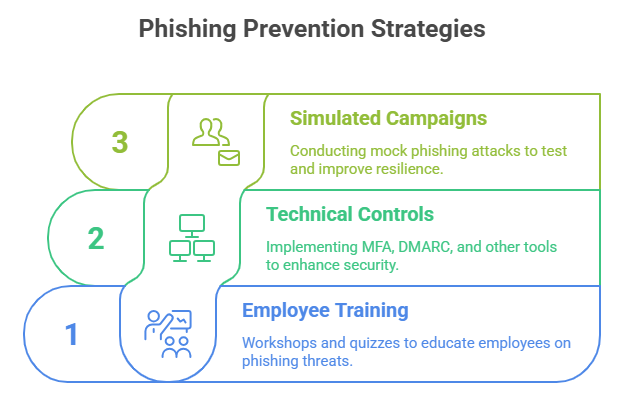 Phishing Prevention Strategies

3

Simulated Campaigns

Conducting mock phishing attacks to test and improve resilience.

2

Technical Controls

Implementing MFA, DMARC, and other tools to enhance security.

1

Employee Training

Workshops and quizzes to educate employees on phishing threats.